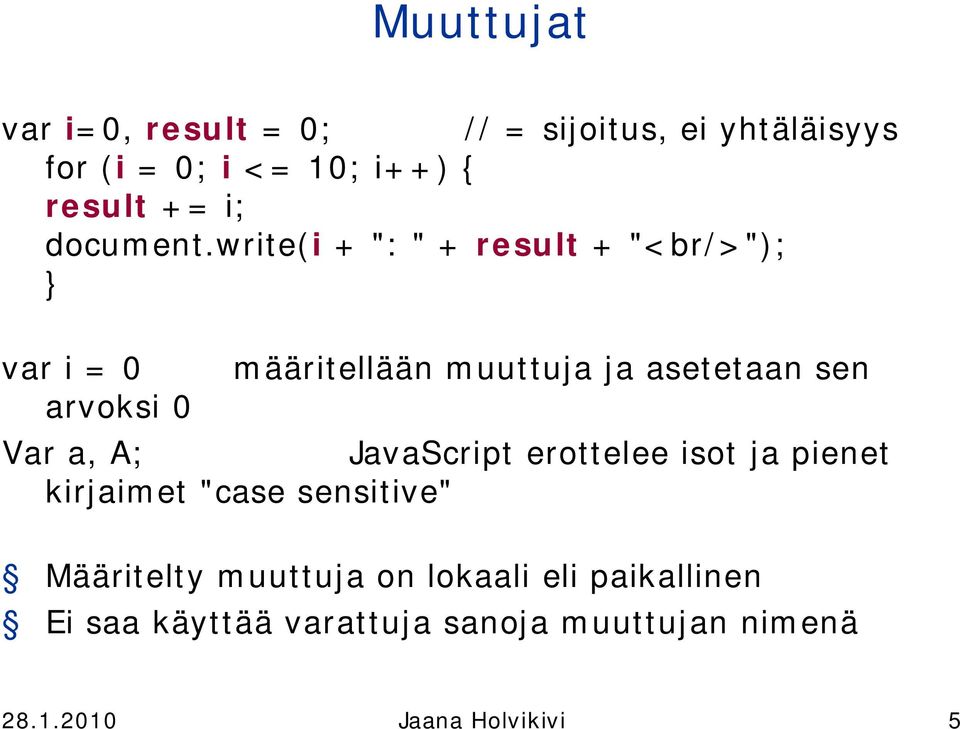 Muuttujat

var i=0, result = 0; // = sijoitus, ei yhtäläisyys
for (i = 0; i <= 10; i++) {
result += i;
document.write(i + ": " + result + "<br/>");
}

var i = 0 määritellään muuttuja ja asetetaan sen arvoksi 0

Var a, A; JavaScript erottelee isot ja pienet kirjaimet "case sensitive"

§ Määritelty muuttuja on lokaali eli paikallinen
§ Ei saa käyttää varattuja sanoja muuttujan nimenä

28.1.2010 Jaana Holvikivi 5